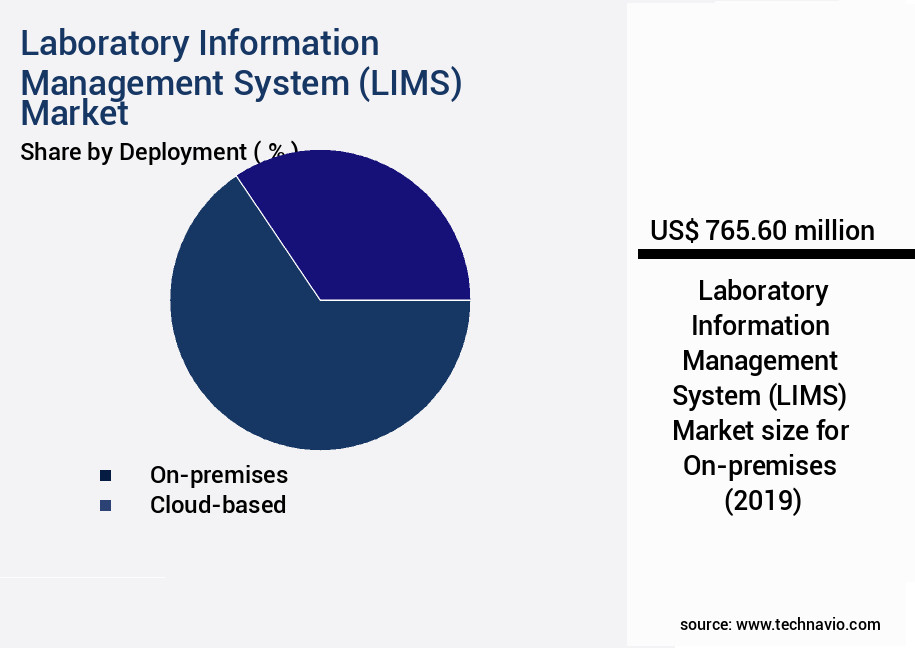 Laboratory Information Management System (LIMS) Market

Share by Deployment ( % )

On-premises
Cloud-based

US$ 765.60 million

Laboratory Information Management System (LIMS) Market size for On-premises (2019)

source: www.technavio.com